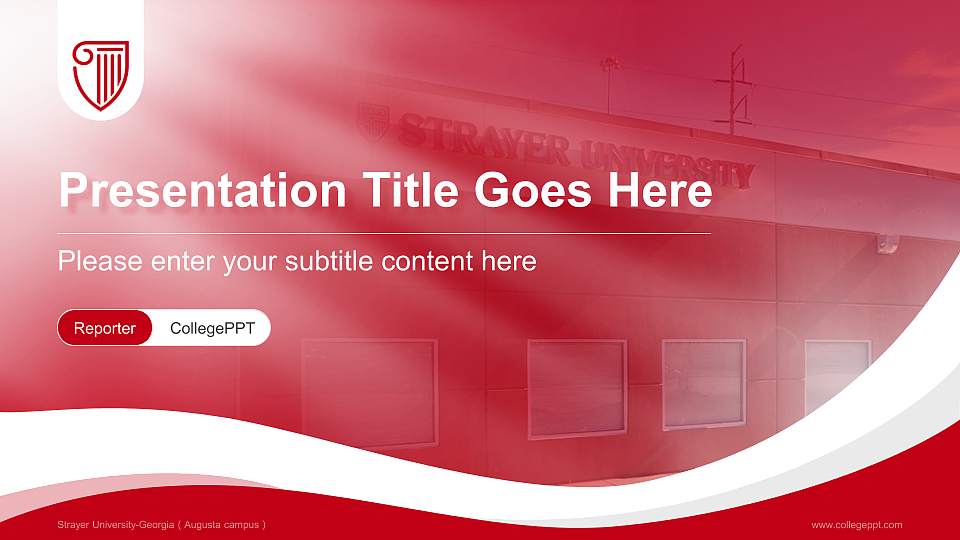 STRAYER UNIVERSITY

Presentation Title Goes Here

Please enter your subtitle content here

Reporter CollegePPT

Strayer University-Georgia ( Augusta campus )

www.collegeppt.com